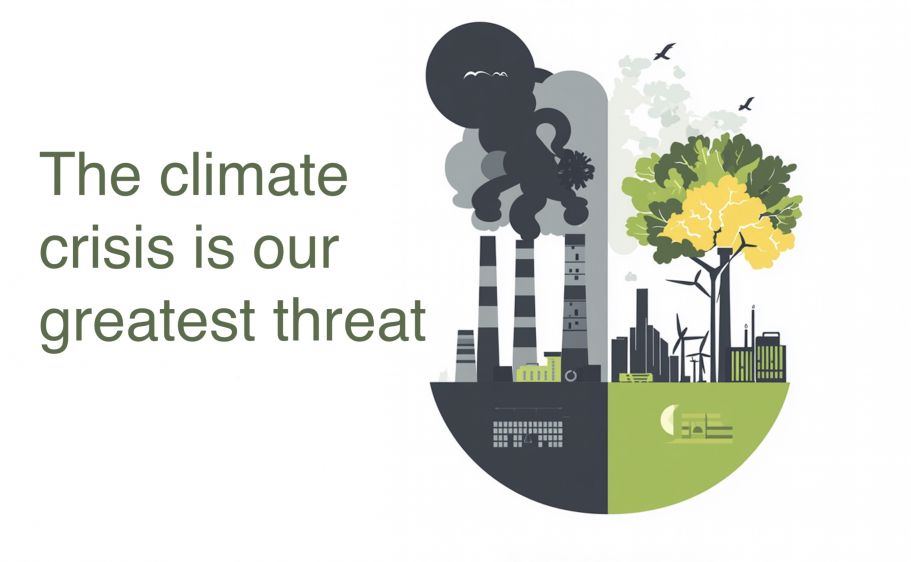 The climate crisis is our greatest threat